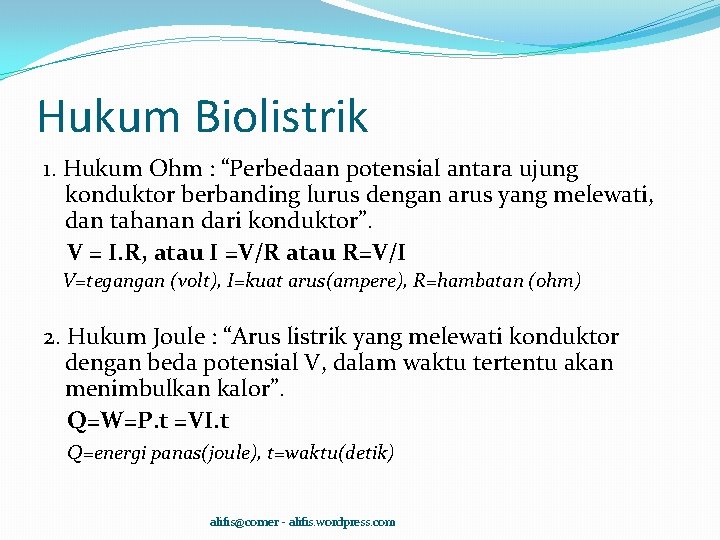 Hukum Biolistrik

1. Hukum Ohm : “Perbedaan potensial antara ujung konduktor berbanding lurus dengan arus yang melewati, dan tahanan dari konduktor”.

V = I.R, atau I =V/R atau R=V/I

V=tegangan (volt), I=kuat arus(ampere), R=hambatan (ohm)

2. Hukum Joule : “Arus listrik yang melewati konduktor dengan beda potensial V, dalam waktu tertentu akan menimbulkan kalor”.

Q=W=P.t =VI.t

Q=energi panas(joule), t=waktu(detik)

alifis@corner - alifis.wordpress.com